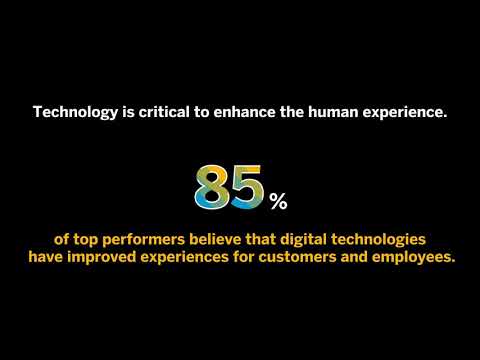 Technology is critical to enhance the human experience.

85%

of top performers believe that digital technologies have improved experiences for customers and employees.